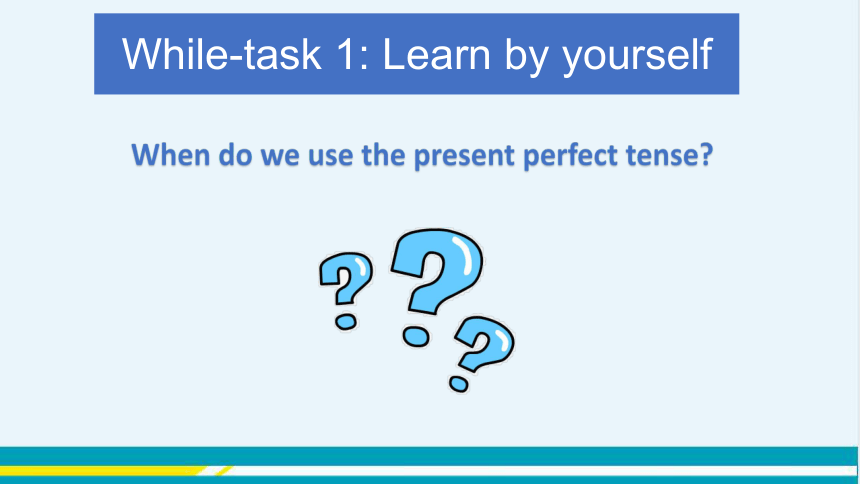 While-task 1: Learn by yourself

When do we use the present perfect tense?